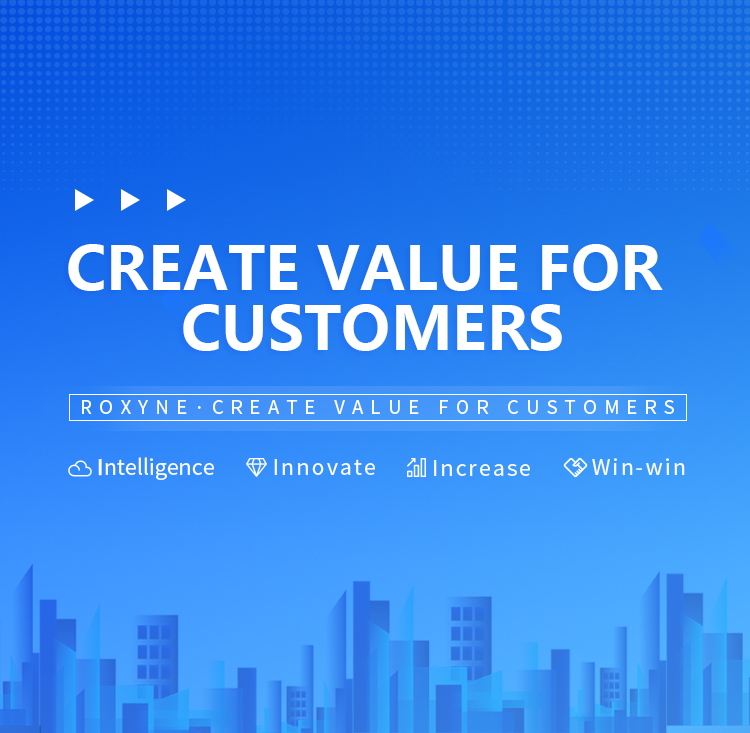 CREATE VALUE FOR CUSTOMERS

ROXYNE·CREATE VALUE FOR CUSTOMERS

Intelligence Innovate Increase Win-win